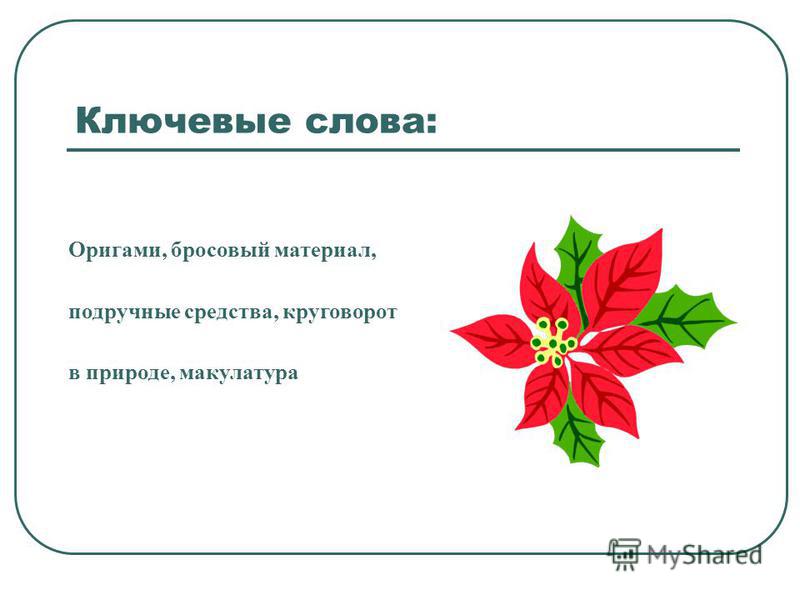 Ключевые слова:

Оригами, бросовый материал, подручные средства, круговорот в природе, макулатура

MyShared